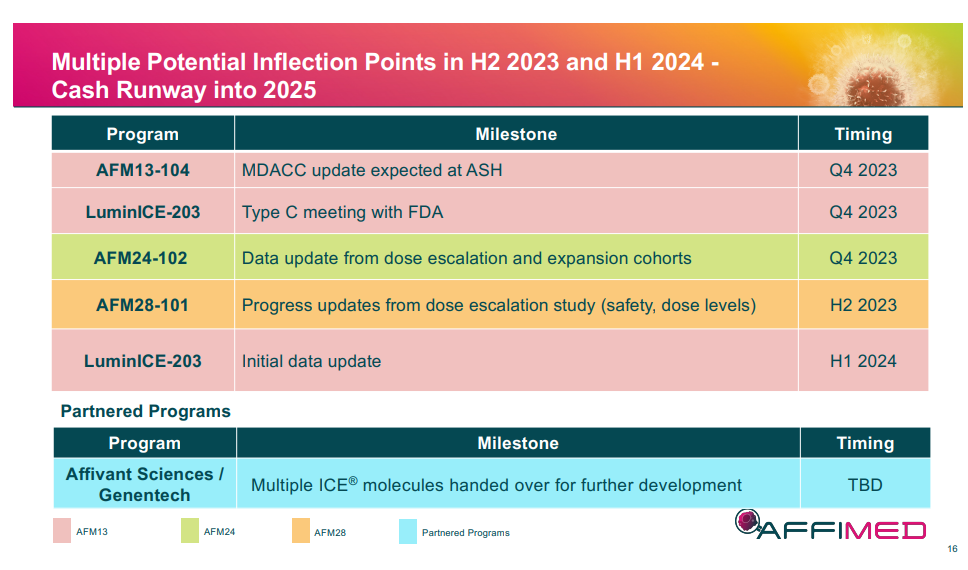 Multiple Potential Inflection Points in H2 2023 and H1 2024 - Cash Runway into 2025

| Program | Milestone | Timing |
|---|---|---|
| AFM13-104 | MDACC update expected at ASH | Q4 2023 |
| LuminICE-203 | Type C meeting with FDA | Q4 2023 |
| AFM24-102 | Data update from dose escalation and expansion cohorts | Q4 2023 |
| AFM28-101 | Progress updates from dose escalation study (safety, dose levels) | H2 2023 |
| LuminICE-203 | Initial data update | H1 2024 |

Partnered Programs

| Program | Milestone | Timing |
|---|---|---|
| Affivant Sciences / Genentech | Multiple ICE® molecules handed over for further development | TBD |

AFM13 AFM24 AFM28 Partnered Programs

AFFIMED

16